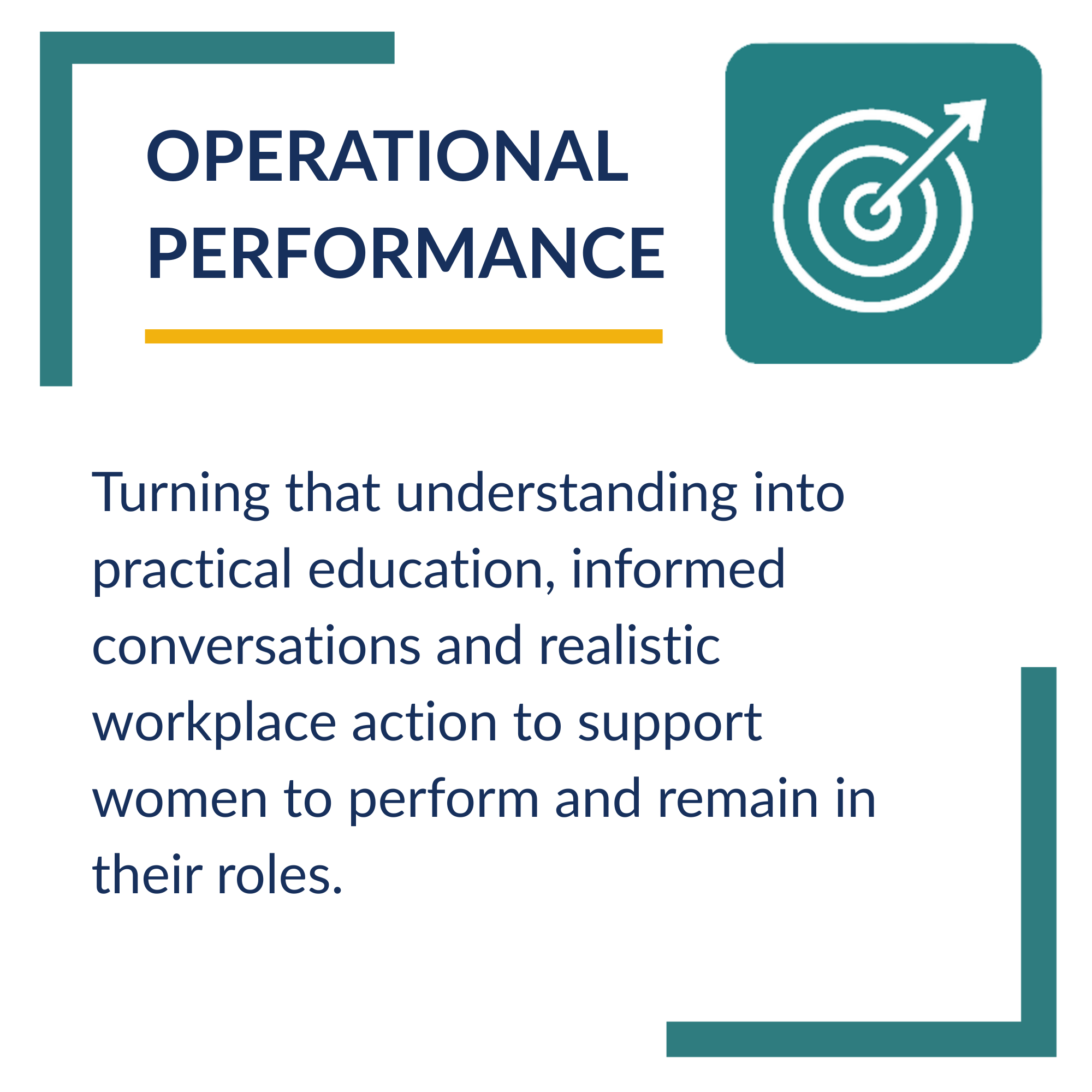 OPERATIONAL PERFORMANCE

Turning that understanding into practical education, informed conversations and realistic workplace action to support women to perform and remain in their roles.